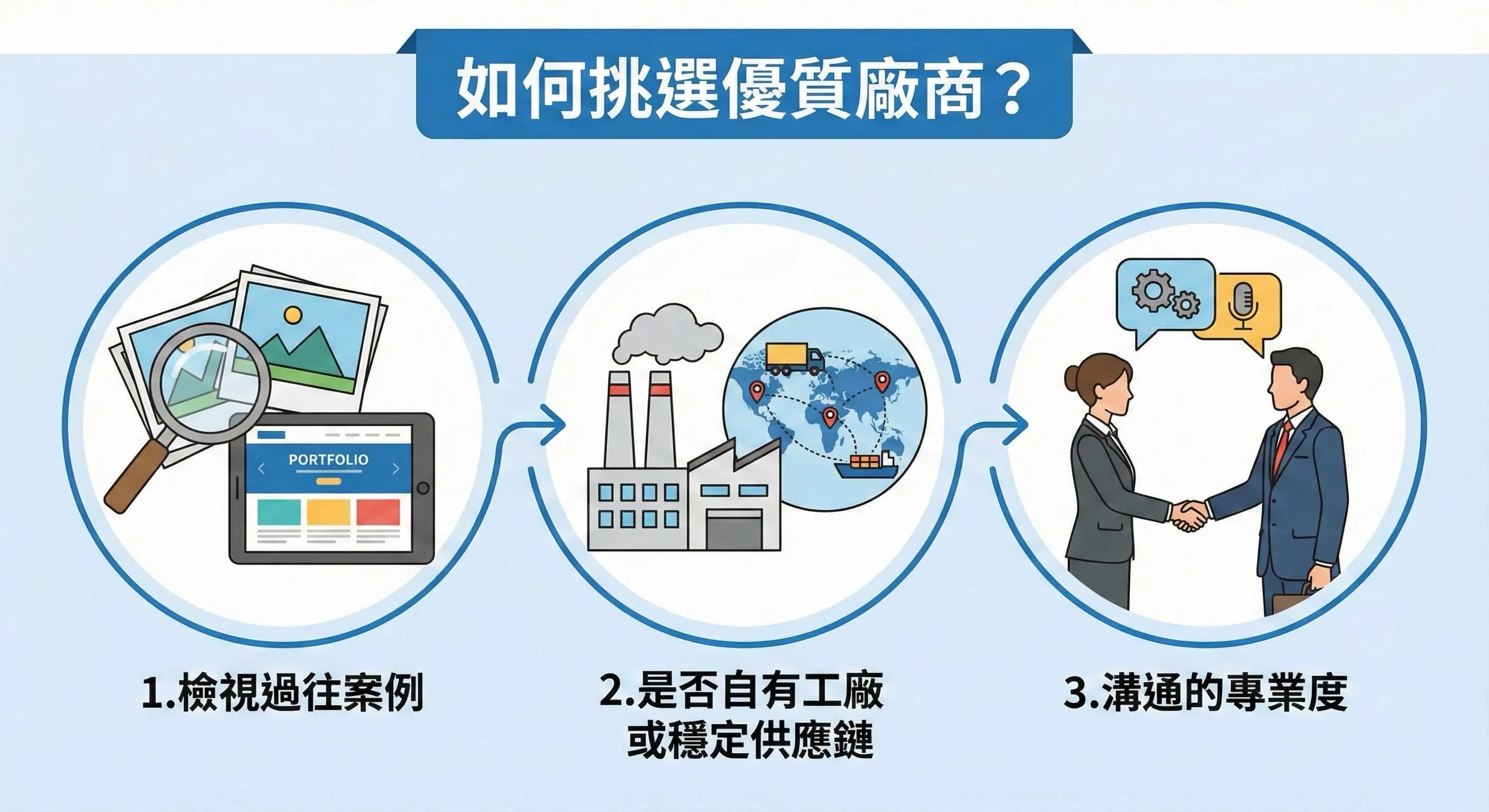 如何挑選優質廠商？

PORTFOLIO

1.檢視過往案例

2.是否自有工廠或穩定供應鏈

3.溝通的專業度